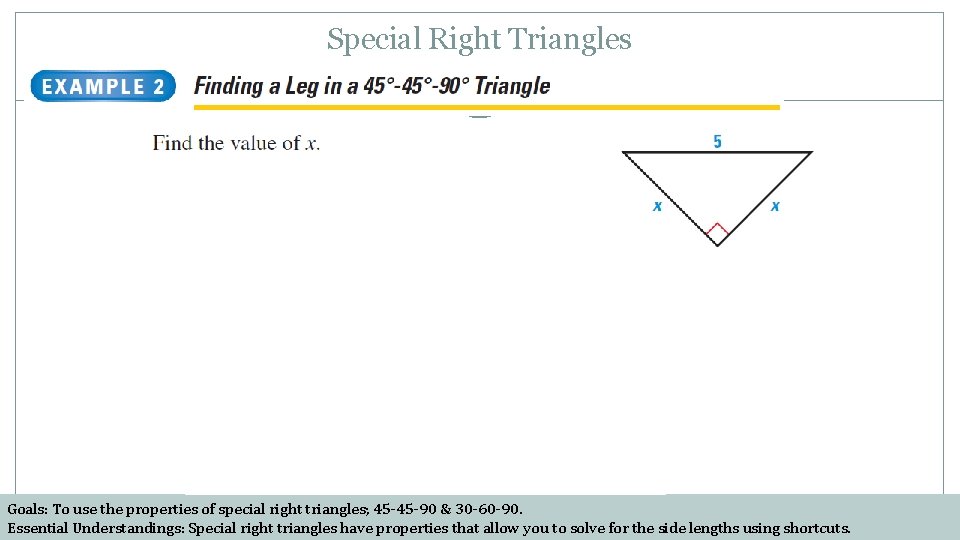 Special Right Triangles

EXAMPLE 2 Finding a Leg in a 45°-45°-90° Triangle

Find the value of $x$.

5

$x$

$x$

Goals: To use the properties of special right triangles; 45-45-90 & 30-60-90.
Essential Understandings: Special right triangles have properties that allow you to solve for the side lengths using shortcuts.